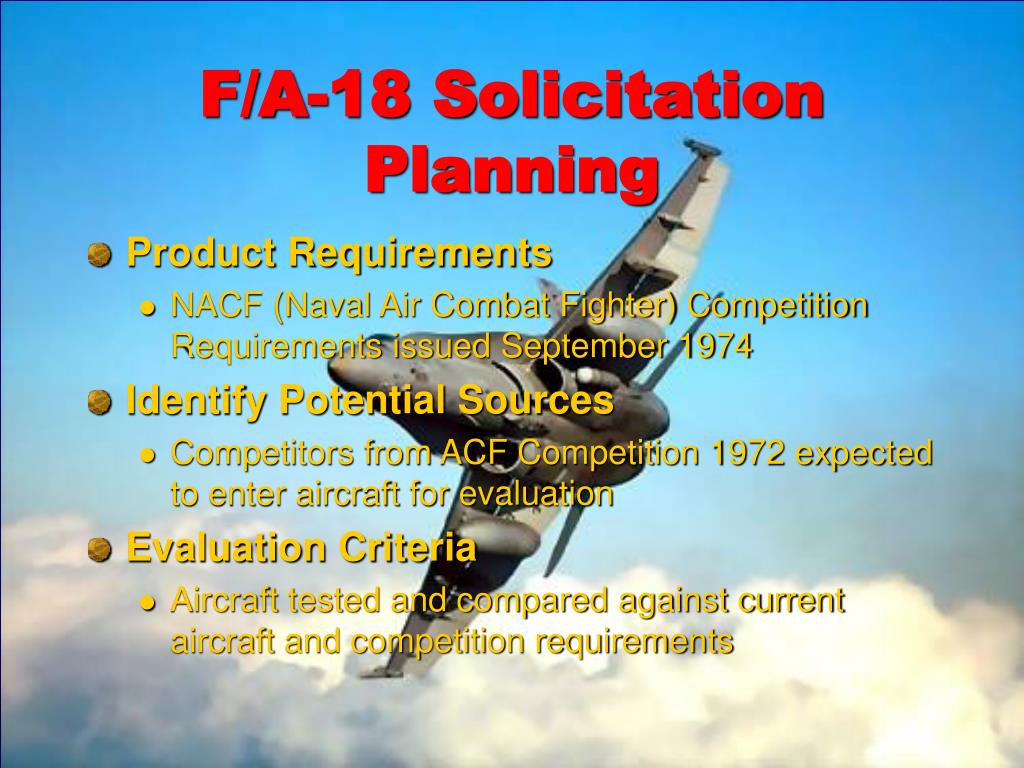 F/A-18 Solicitation Planning

Product Requirements

NACF (Naval Air Combat Fighter) Competition Requirements issued September 1974

Identify Potential Sources

Competitors from ACF Competition 1972 expected to enter aircraft for evaluation

Evaluation Criteria

Aircraft tested and compared against current aircraft and competition requirements